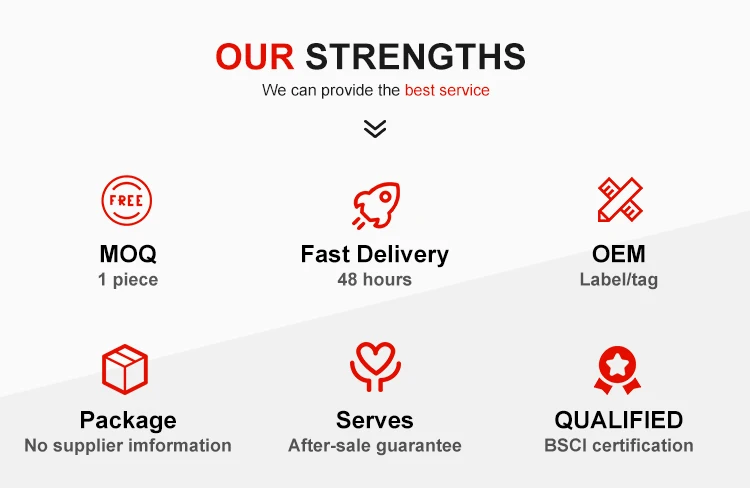 OUR STRENGTHS
We can provide the best service

FREE
MOQ
1 piece

Fast Delivery
48 hours

OEM
Label/tag

Package
No supplier imformation

Serves
After-sale guarantee

QUALIFIED
BSCI certification